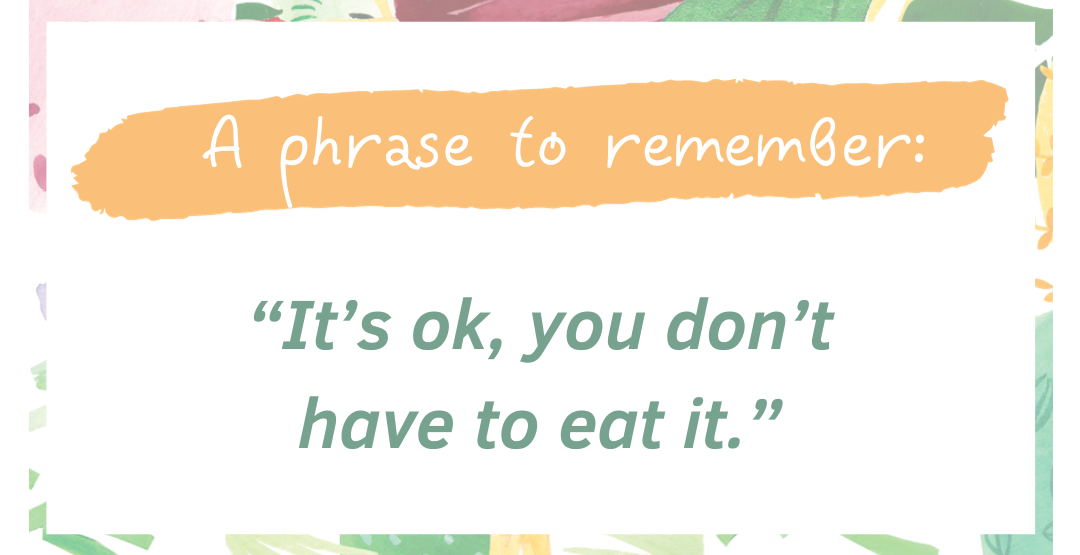 A phrase to remember:

“It’s ok, you don’t have to eat it.”